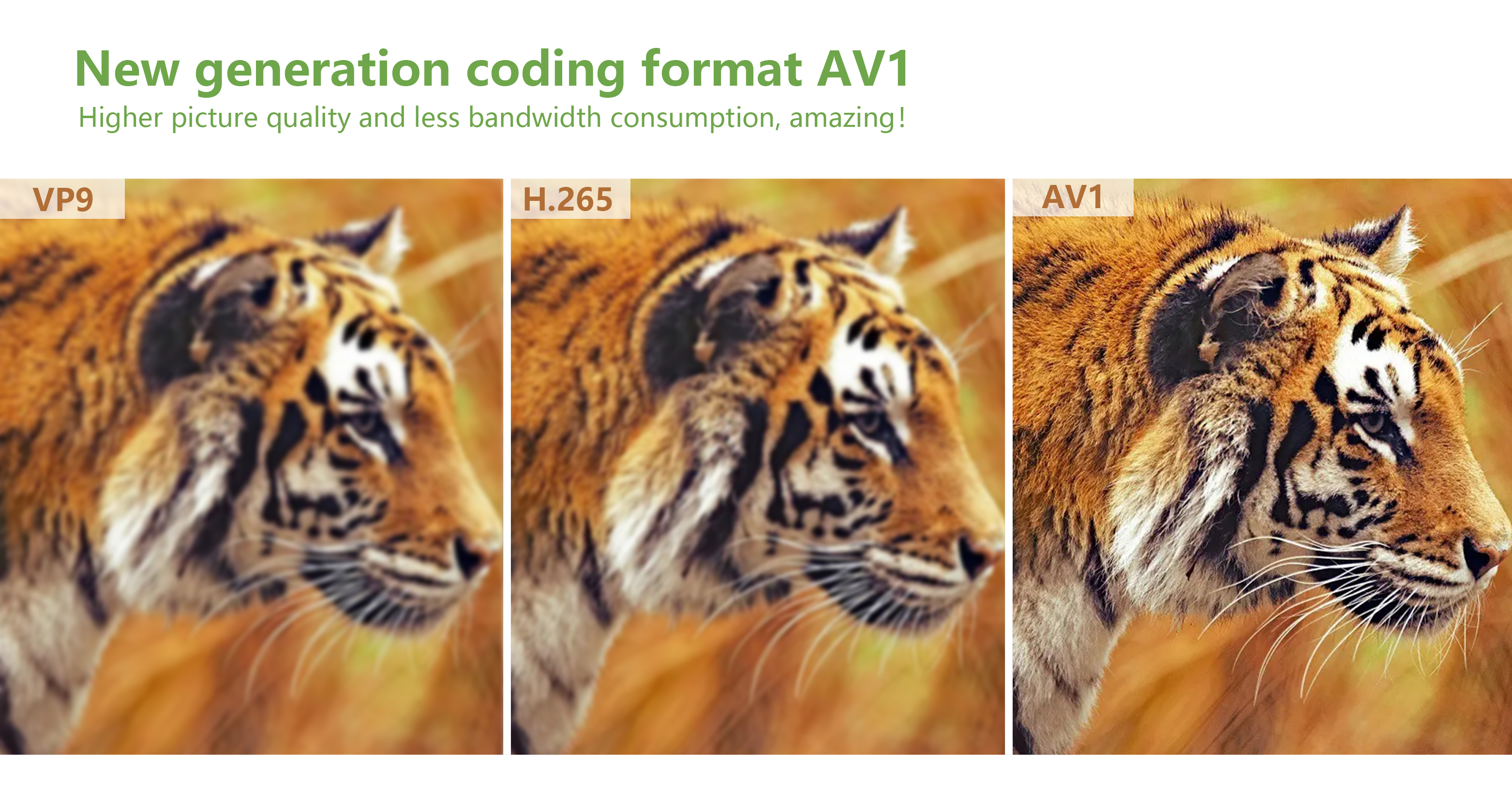 New generation coding format AV1
Higher picture quality and less bandwidth consumption, amazing!

VP9

H.265

AV1